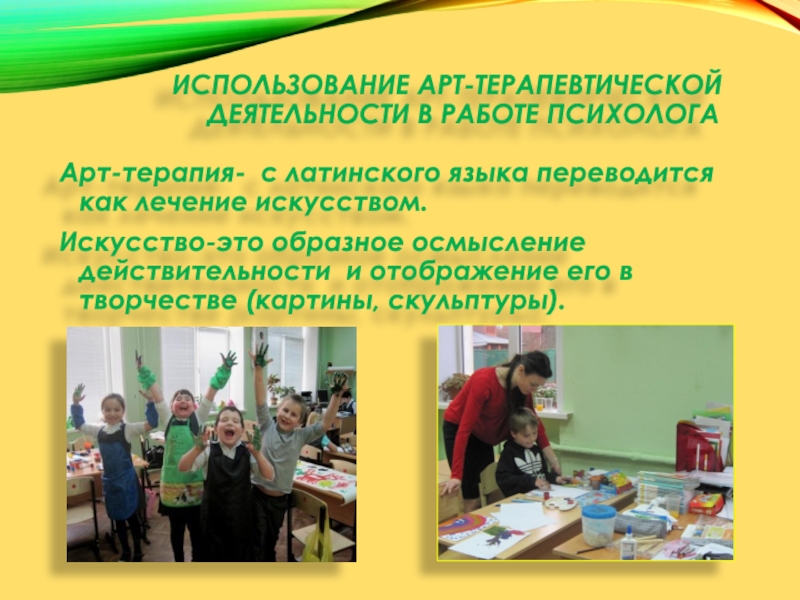 ИСПОЛЬЗОВАНИЕ АРТ-ТЕРАПЕВТИЧЕСКОЙ ДЕЯТЕЛЬНОСТИ В РАБОТЕ ПСИХОЛОГА

Арт-терапия- с латинского языка переводится как лечение искусством.

Искусство-это образное осмысление действительности и отображение его в творчестве (картины, скульптуры).